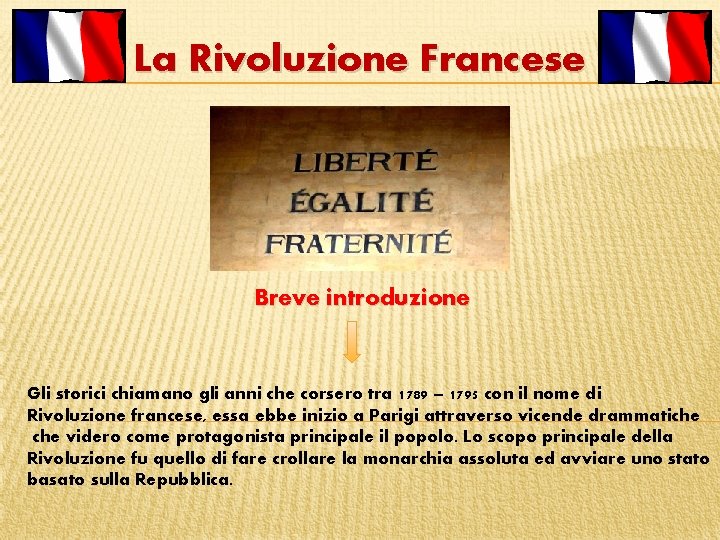 La Rivoluzione Francese

LIBERTÉ
ÉGALITÉ
FRATERNITÉ

Breve introduzione

Gli storici chiamano gli anni che corsero tra 1789 – 1795 con il nome di Rivoluzione francese, essa ebbe inizio a Parigi attraverso vicende drammatiche che videro come protagonista principale il popolo. Lo scopo principale della Rivoluzione fu quello di fare crollare la monarchia assoluta ed avviare uno stato basato sulla Repubblica.